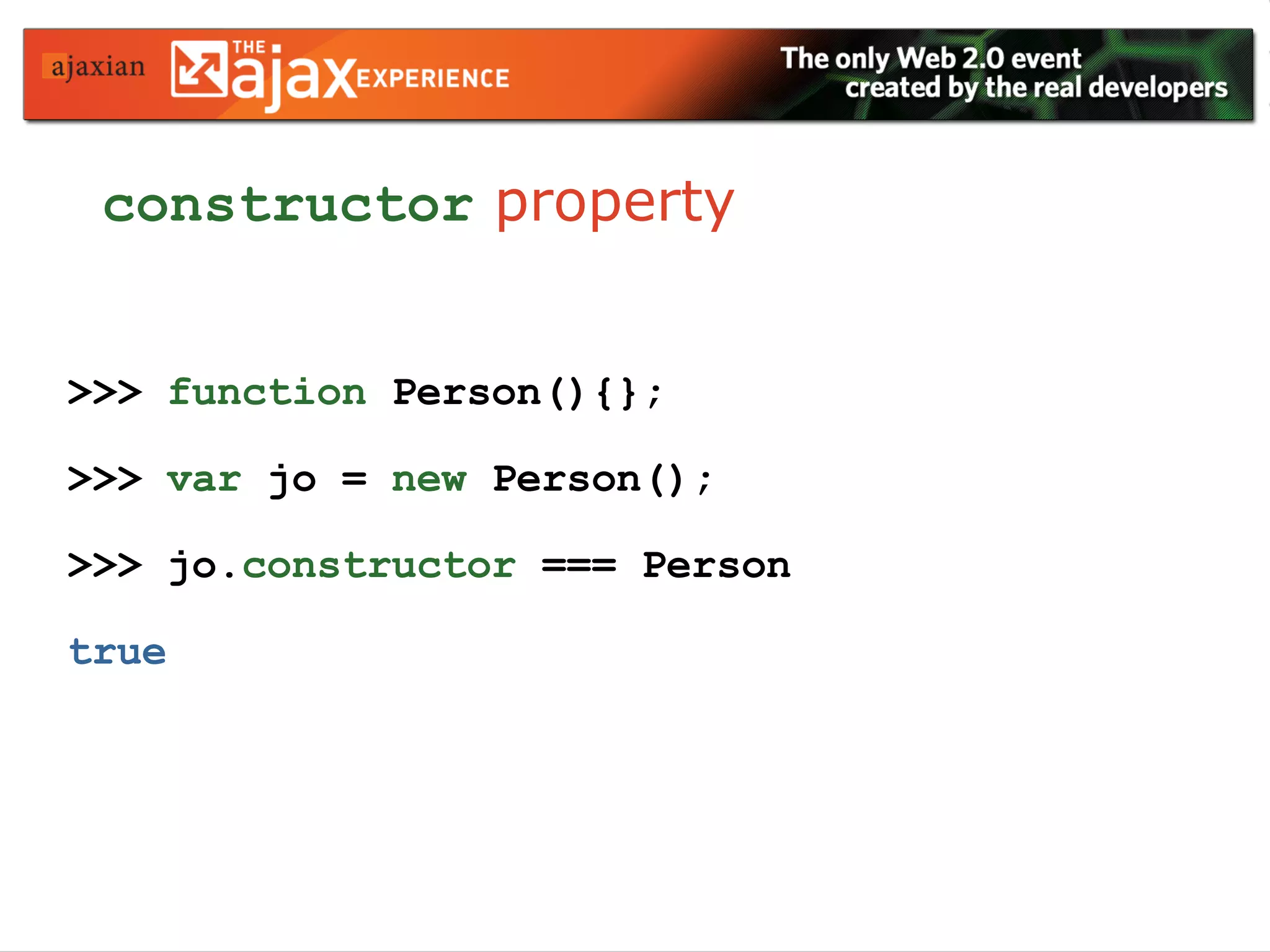 ajaxian THE ajax EXPERIENCE

The only Web 2.0 event
created by the real developers

constructor property

>>> function Person(){};

>>> var jo = new Person();

>>> jo.constructor === Person

true